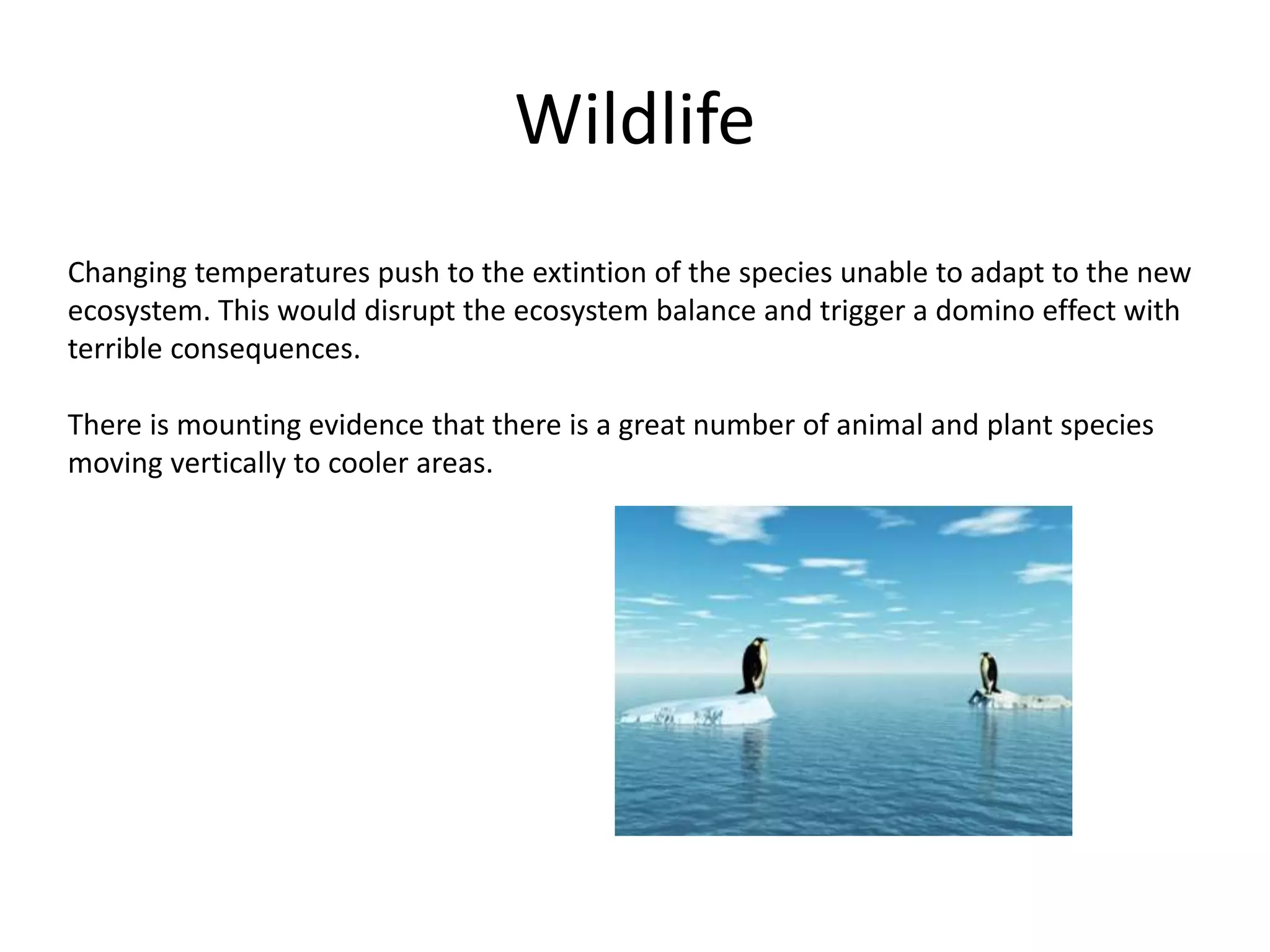 Wildlife

Changing temperatures push to the extintion of the species unable to adapt to the new ecosystem. This would disrupt the ecosystem balance and trigger a domino effect with terrible consequences.

There is mounting evidence that there is a great number of animal and plant species moving vertically to cooler areas.